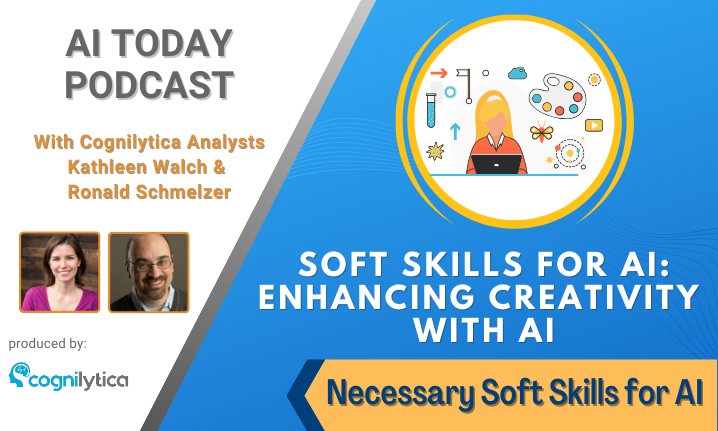 AI TODAY PODCAST

With Cognilytica Analysts Kathleen Walch & Ronald Schmelzer

produced by:

cognilytica

SOFT SKILLS FOR AI: ENHANCING CREATIVITY WITH AI

Necessary Soft Skills for AI